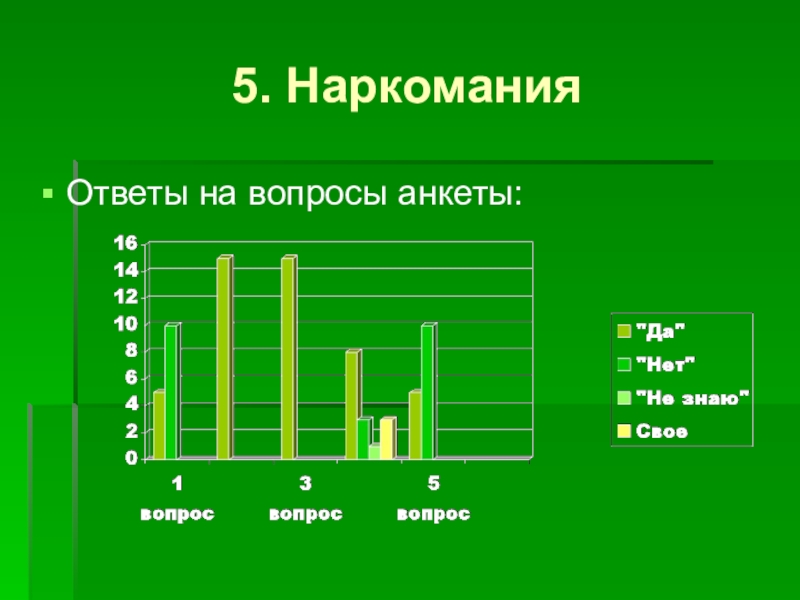 5. Наркомания

Ответы на вопросы анкеты:

16
14
12
10
8
6
4
2
0

1 вопрос
3 вопрос
5 вопрос

"Да"
"Нет"
"Не знаю"
Свое